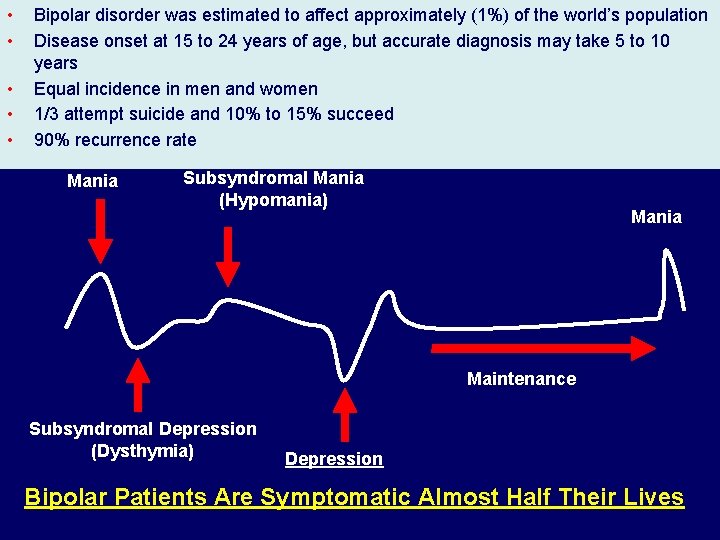 • Bipolar disorder was estimated to affect approximately (1%) of the world's population
• Disease onset at 15 to 24 years of age, but accurate diagnosis may take 5 to 10 years
• Equal incidence in men and women
• 1/3 attempt suicide and 10% to 15% succeed
• 90% recurrence rate

Mania

Subsyndromal Mania (Hypomania)

Mania

Maintenance

Subsyndromal Depression (Dysthymia)

Depression

Bipolar Patients Are Symptomatic Almost Half Their Lives